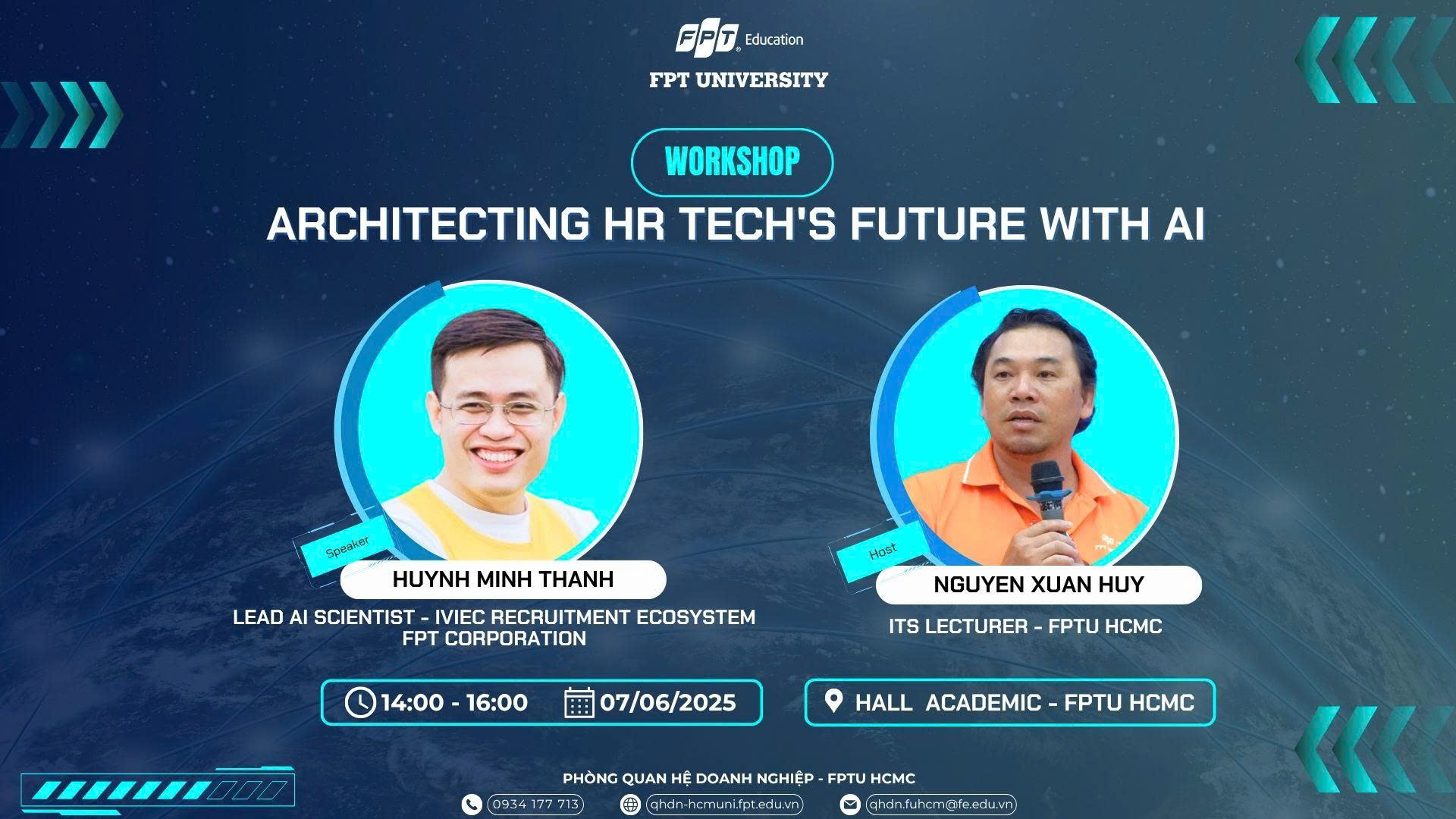 FPT Education
FPT UNIVERSITY

WORKSHOP
ARCHITECTING HR TECH'S FUTURE WITH AI

Speaker
HUYNH MINH THANH
LEAD AI SCIENTIST - IVIEC RECRUITMENT ECOSYSTEM
FPT CORPORATION

Host
NGUYEN XUAN HUY
ITS LECTURER - FPTU HCMC

14:00 - 16:00 07/06/2025
HALL ACADEMIC - FPTU HCMC

PHÒNG QUAN HỆ DOANH NGHIỆP - FPTU HCMC
0934 177 713
qhdn-hcmuni.fpt.edu.vn
qhdn.fuhcm@fe.edu.vn